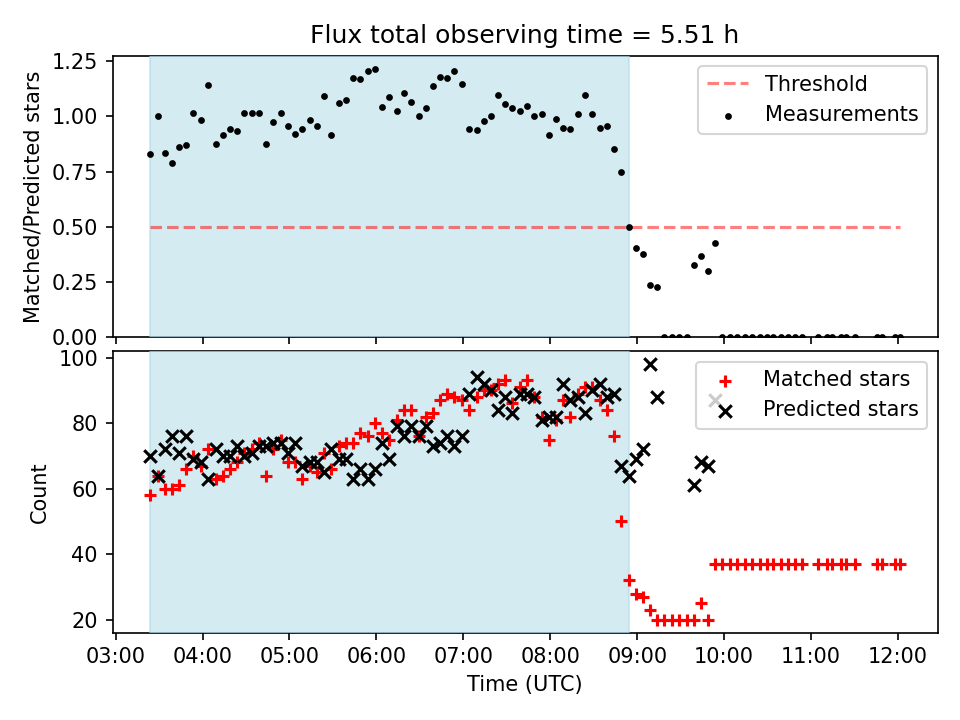 Flux total observing time = 5.51 h

Matched/Predicted stars

1.25
1.00
0.75
0.50
0.25
0.00

Threshold
Measurements

Count

100
80
60
40
20

Matched stars
Predicted stars

03:00 04:00 05:00 06:00 07:00 08:00 09:00 10:00 11:00 12:00

Time (UTC)